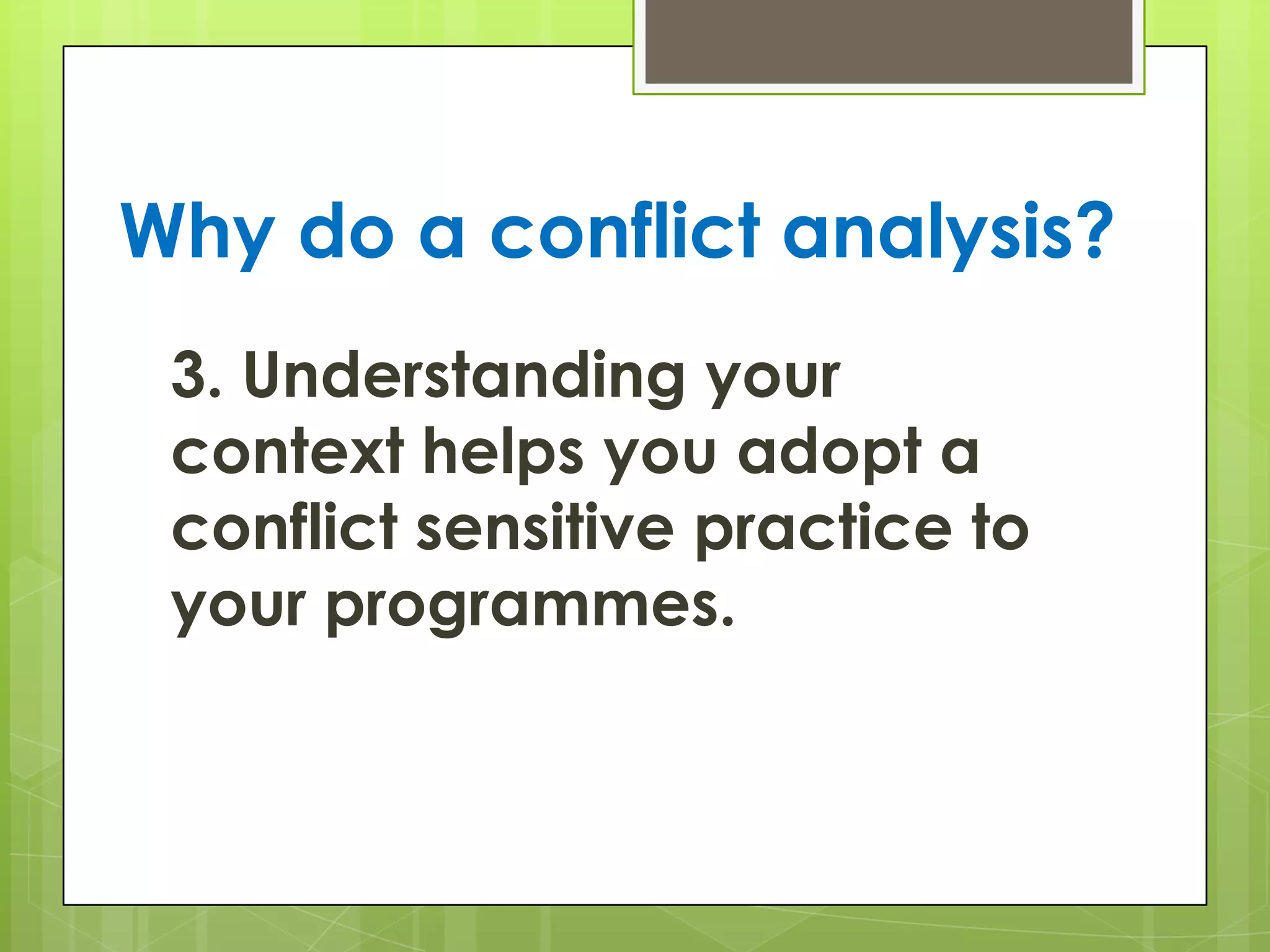 Why do a conflict analysis?

3. Understanding your context helps you adopt a conflict sensitive practice to your programmes.